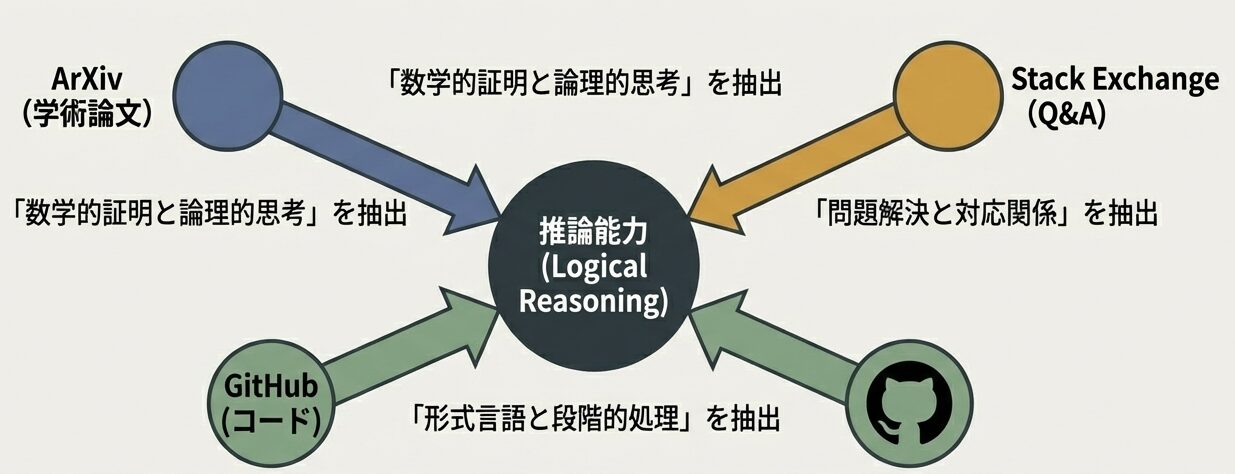 ArXiv
(学術論文)

「数学的証明と論理的思考」を抽出

Stack Exchange
(Q&A)

「数学的証明と論理的思考」を抽出

推論能力
(Logical Reasoning)

「問題解決と対応関係」を抽出

GitHub
(コード)

「形式言語と段階的処理」を抽出